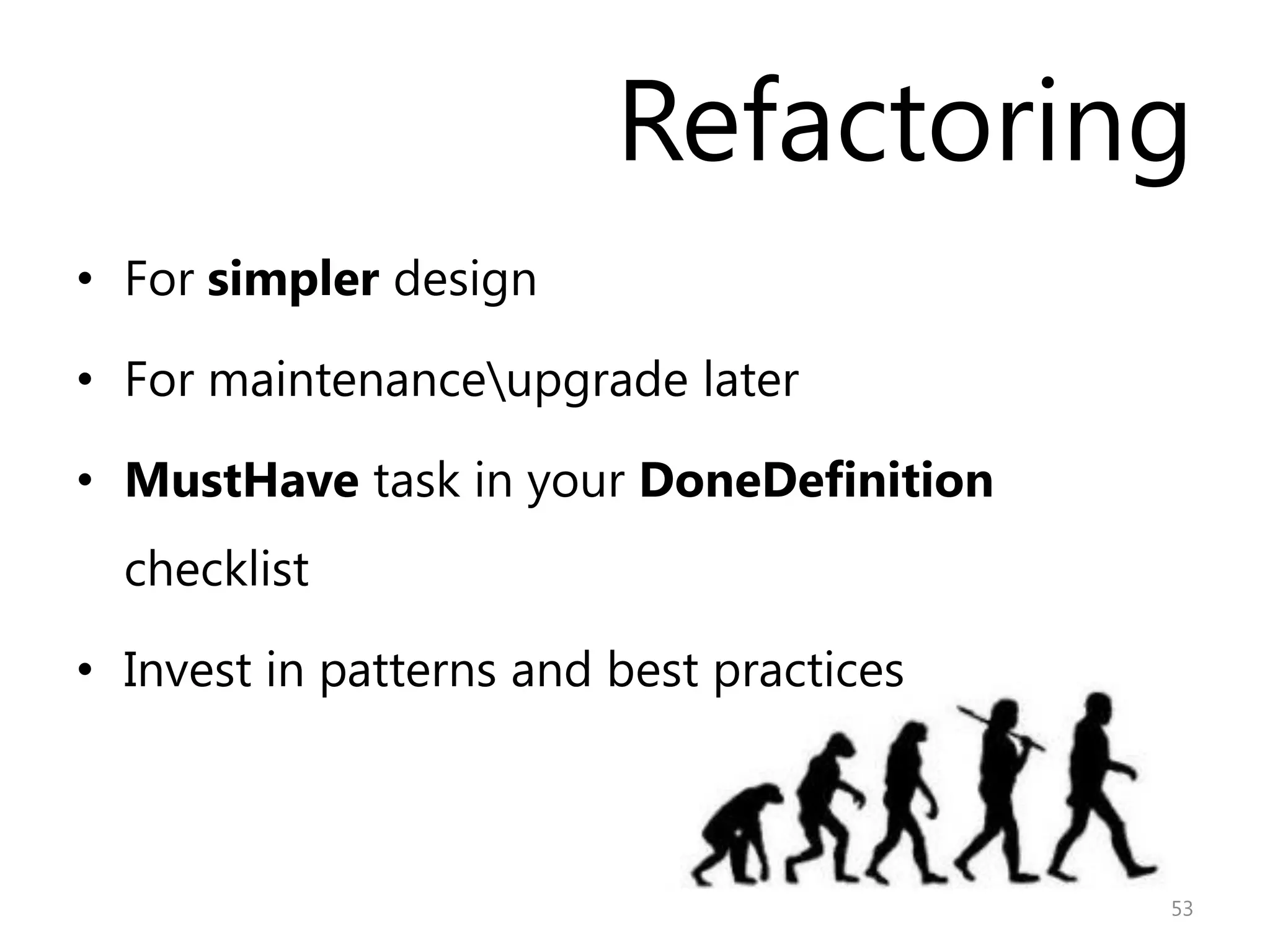 Refactoring

• For simpler design
• For maintenance\upgrade later
• MustHave task in your DoneDefinition checklist
• Invest in patterns and best practices

53